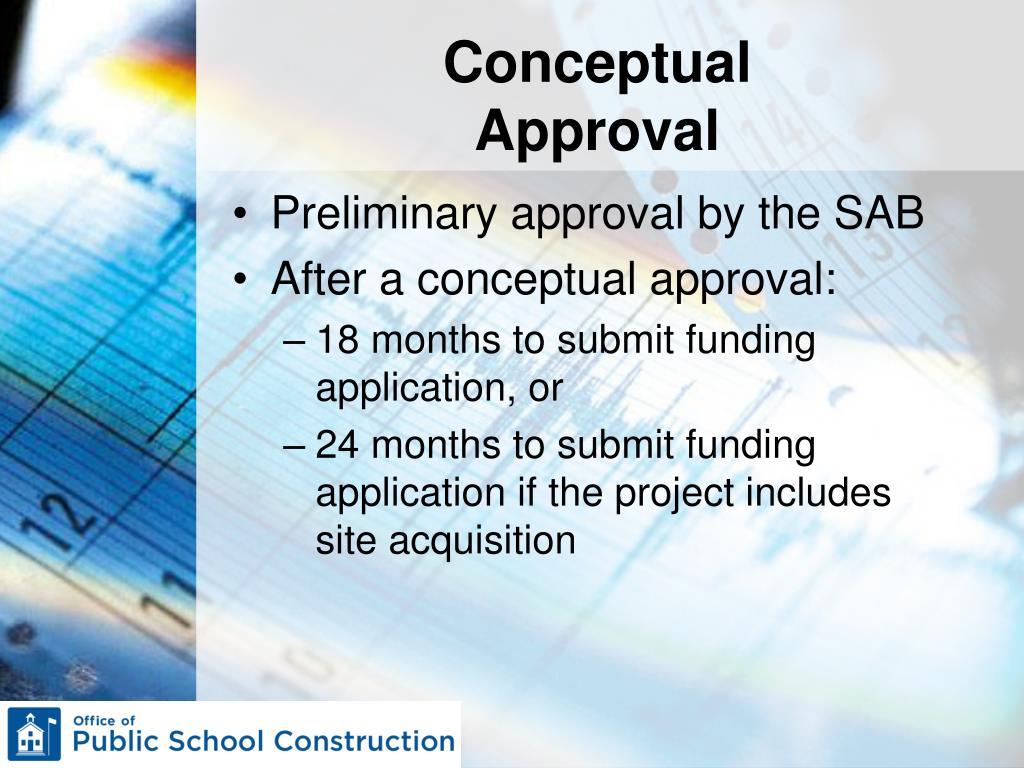 Conceptual Approval

• Preliminary approval by the SAB
• After a conceptual approval:
– 18 months to submit funding application, or
– 24 months to submit funding application if the project includes site acquisition

Office of
Public School Construction